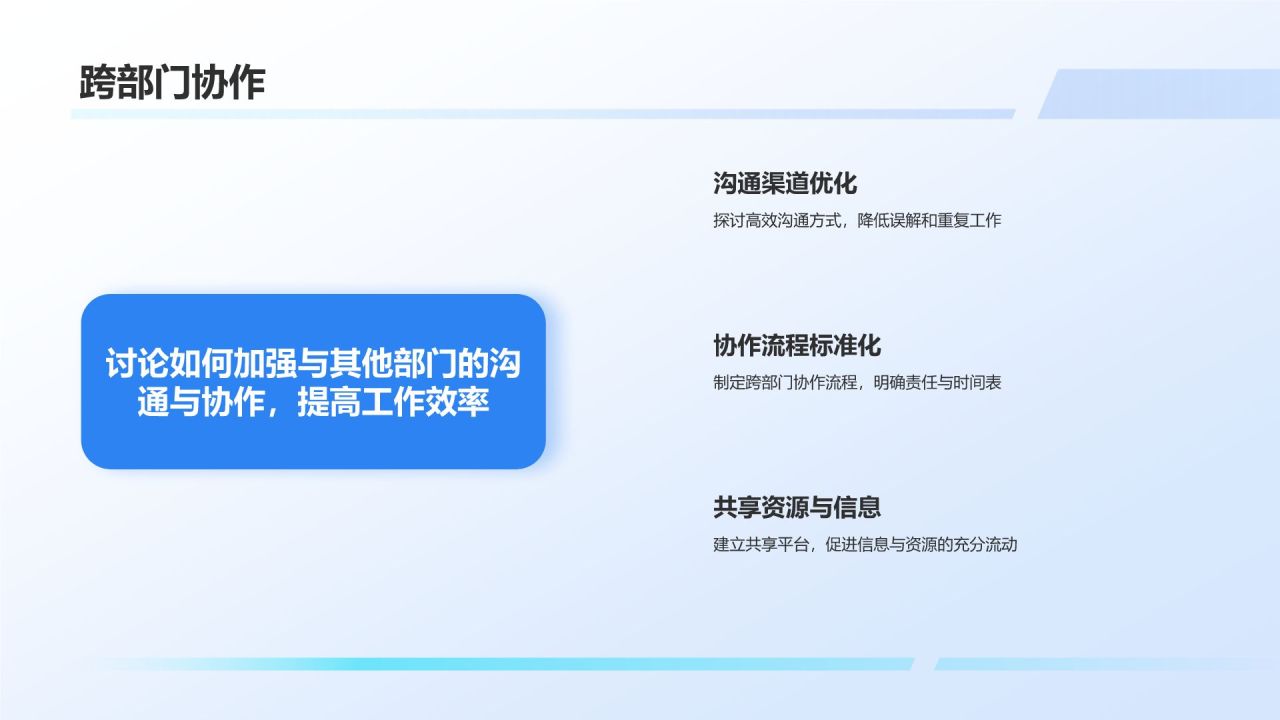 跨部门协作

讨论如何加强与其他部门的沟通与协作，提高工作效率

沟通渠道优化

探讨高效沟通方式，降低误解和重复工作

协作流程标准化

制定跨部门协作流程，明确责任与时间表

共享资源与信息

建立共享平台，促进信息与资源的充分流动